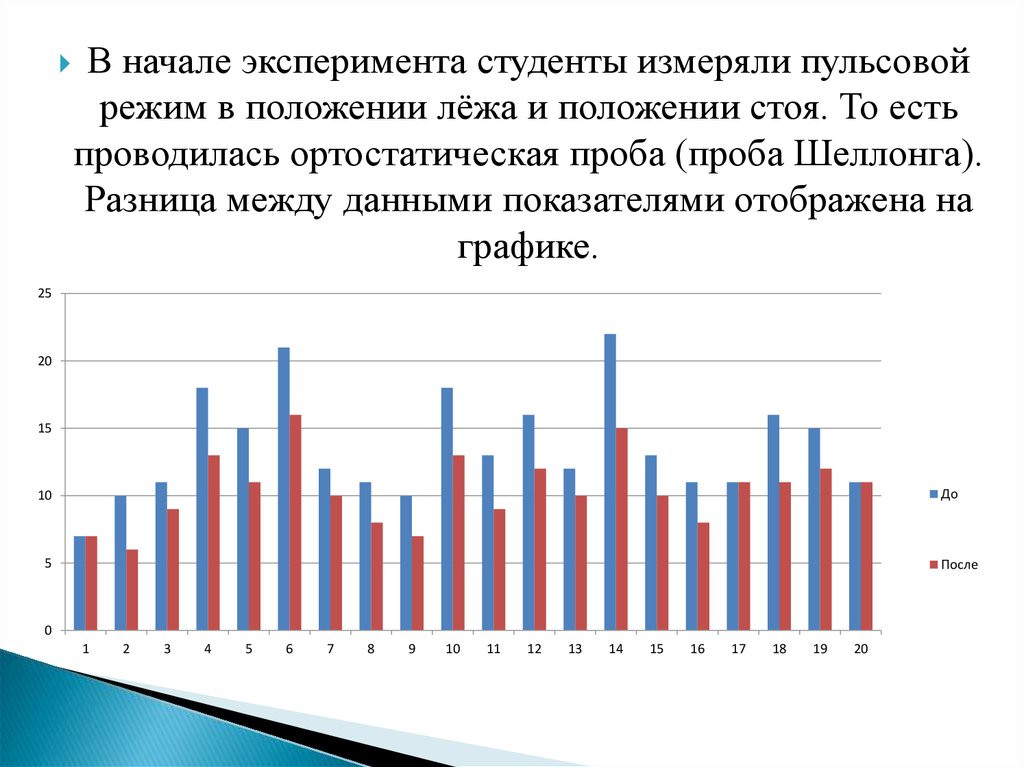 В начале эксперимента студенты измеряли пульсовой режим в положении лёжа и положении стоя. То есть проводилась ортостатическая проба (проба Шеллонга). Разница между данными показателями отображена на графике.

25
20
15
10
5
0

1 2 3 4 5 6 7 8 9 10 11 12 13 14 15 16 17 18 19 20

До
После